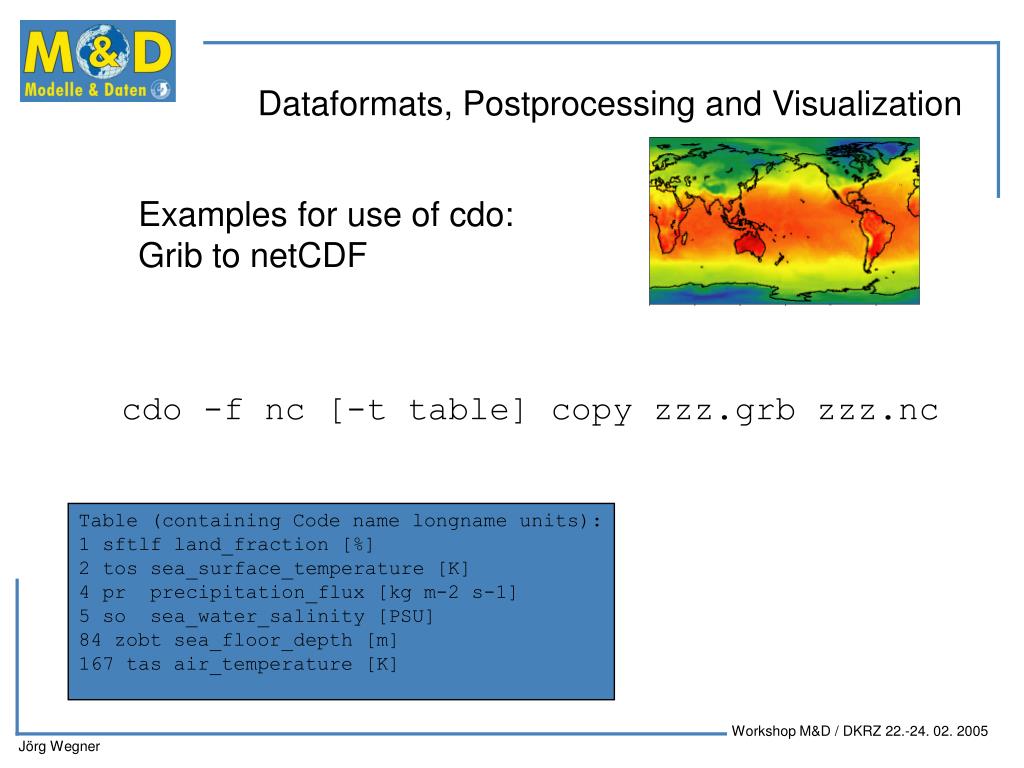 M&D
Modelle & Daten

Dataformats, Postprocessing and Visualization

Examples for use of cdo:
Grib to netCDF

cdo -f nc [-t table] copy zzz.grb zzz.nc

Table (containing Code name longname units):
1 sftlf land_fraction [%]
2 tos sea_surface_temperature [K]
4 pr precipitation_flux [kg m-2 s-1]
5 so sea_water_salinity [PSU]
84 zobt sea_floor_depth [m]
167 tas air_temperature [K]

Workshop M&D / DKRZ 22.-24. 02. 2005

Jörg Wegner